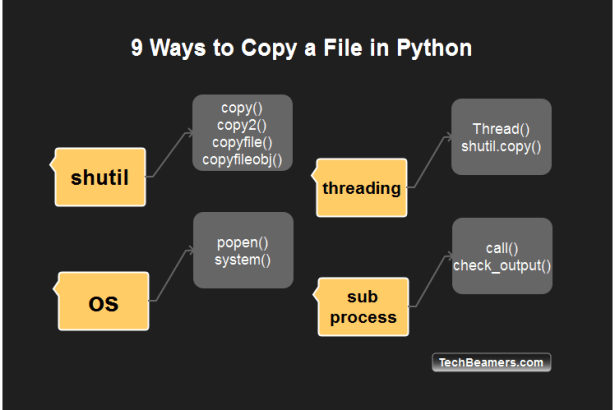 9 Ways to Copy a File in Python

shutil

copy()
copy2()
copyfile()
copyfileobj()

OS

popen()
system()

threading

Thread()
shutil.copy()

sub process

call()
check_output()

TechBeamers.com